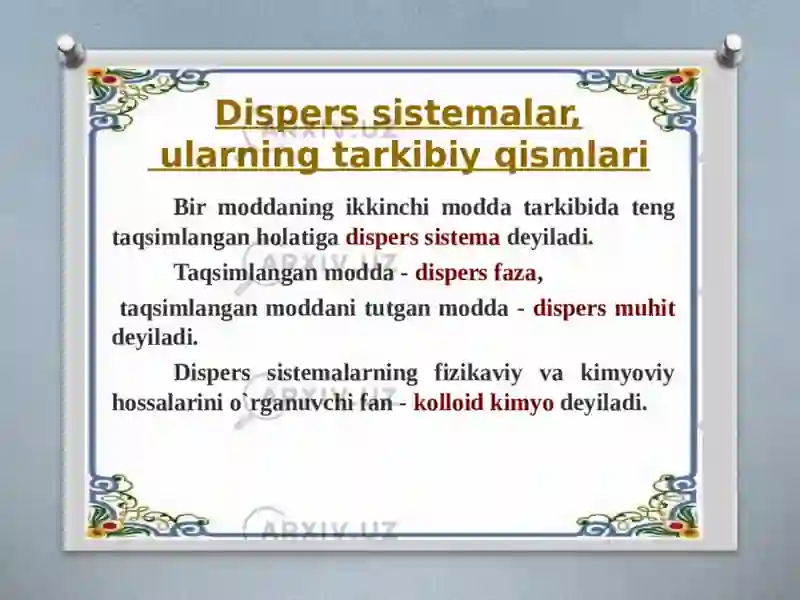 Dispers sistemalar, ularning tarkibiy qismlari

Bir moddaning ikkinchi modda tarkibida teng taqsimlangan holatiga dispers sistema deyiladi.

Taqsimlangan modda - dispers faza,

taqsimlangan moddani tutgan modda - dispers muhit deyiladi.

Dispers sistemalarning fizikaviy va kimyoviy hossalarini o`rganuvchi fan - kolloid kimyo deyiladi.

ARXIV.UZ
ARXIV.UZ
ARXIV.UZ